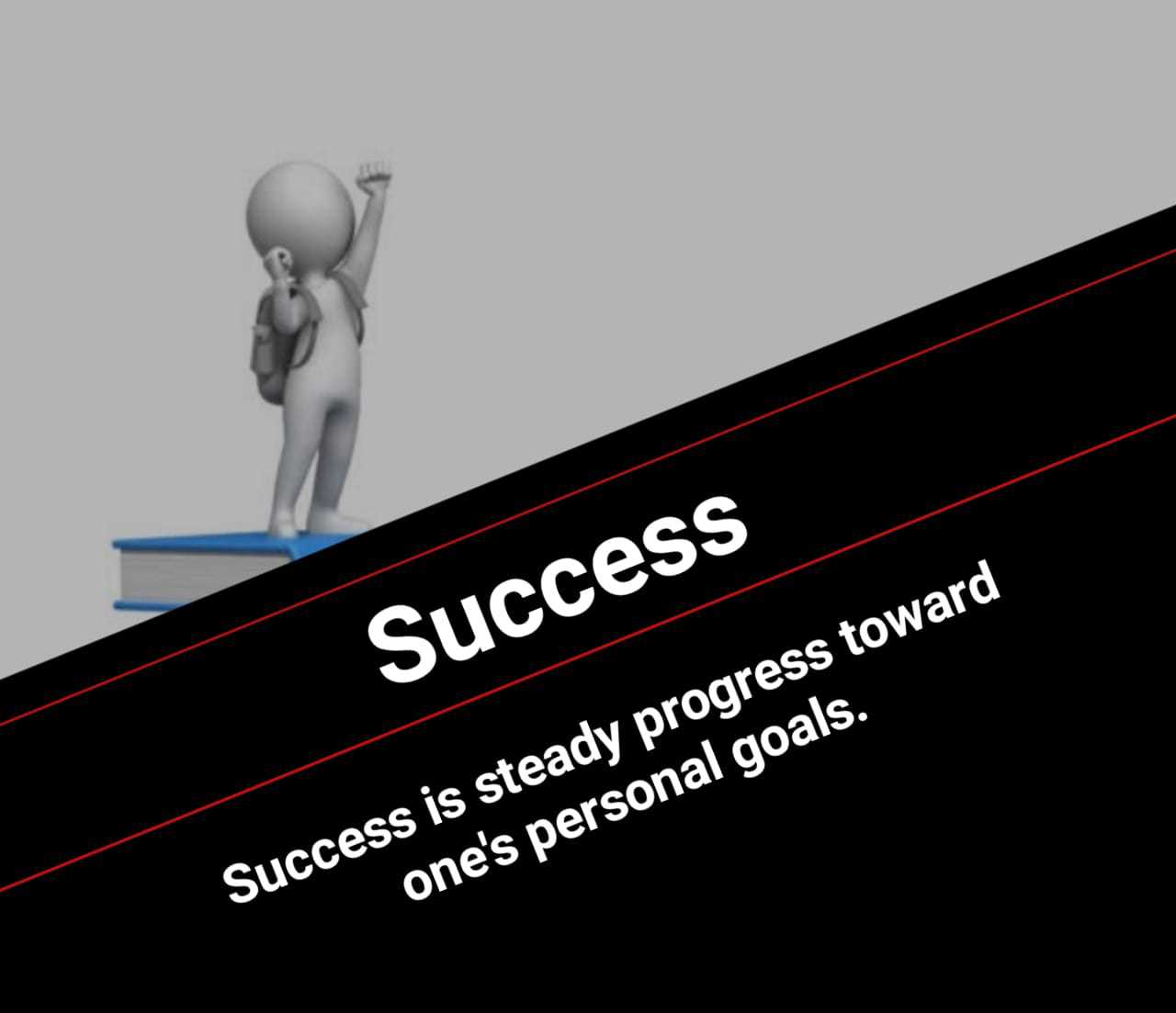 Success

Success is steady progress toward one's personal goals.